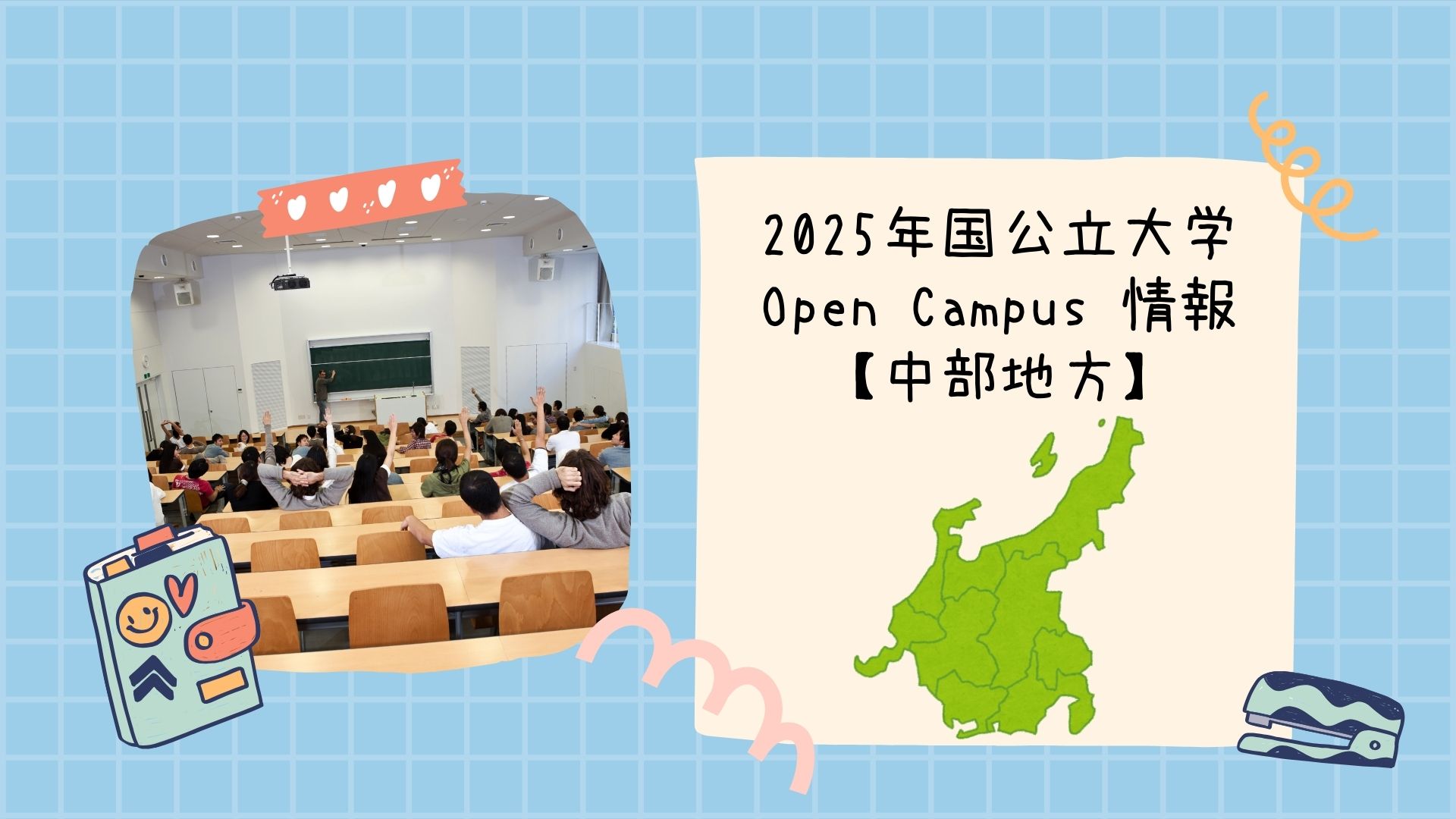 2025年国公立大学
Open Campus 情報
【中部地方】